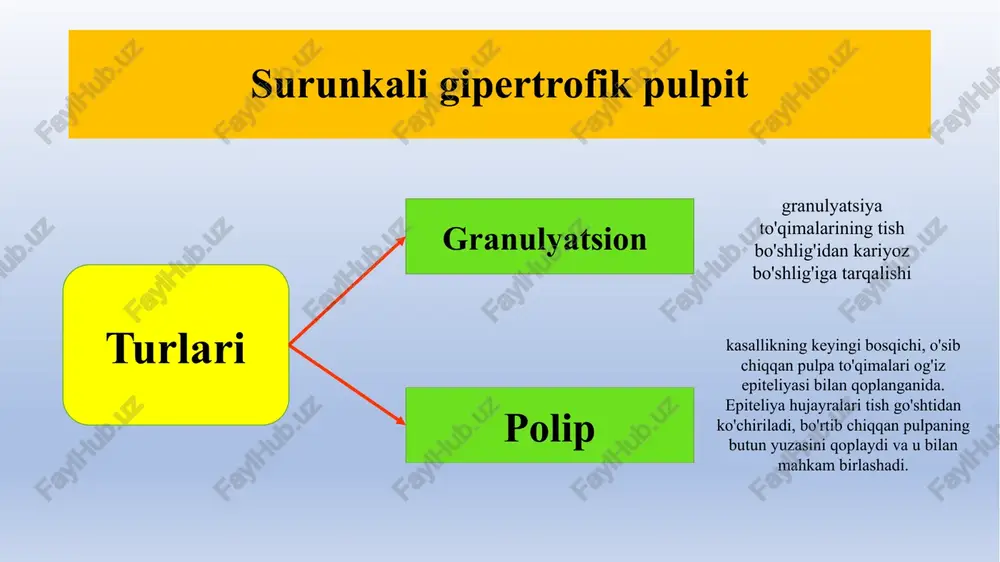 Surunkali gipertrofik pulpit

Turlari

Granulyatsion

granulyatsiya to'qimalarining tish bo'shlig'idan kariyoz bo'shlig'iga tarqalishi

Polip

kasallikning keyingi bosqichi, o'sib chiqqan pulpa to'qimalari og'iz epiteliyasi bilan qoplanganida. Epiteliya hujayralari tish go'shtidan ko'chiriladi, bo'rtib chiqqan pulpaning butun yuzasini qoplaydi va u bilan mahkam birlashadi.

FaylHub.uz